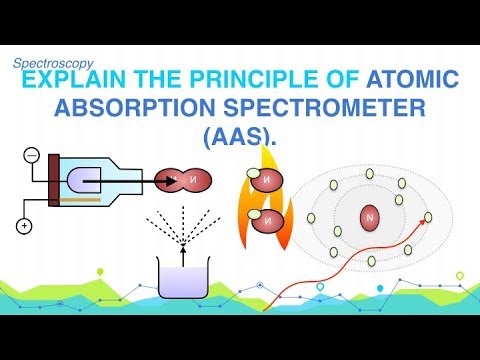 Spectroscopy

EXPLAIN THE PRINCIPLE OF ATOMIC ABSORPTION SPECTROMETER (AAS).

−

+

И И

И

И

N